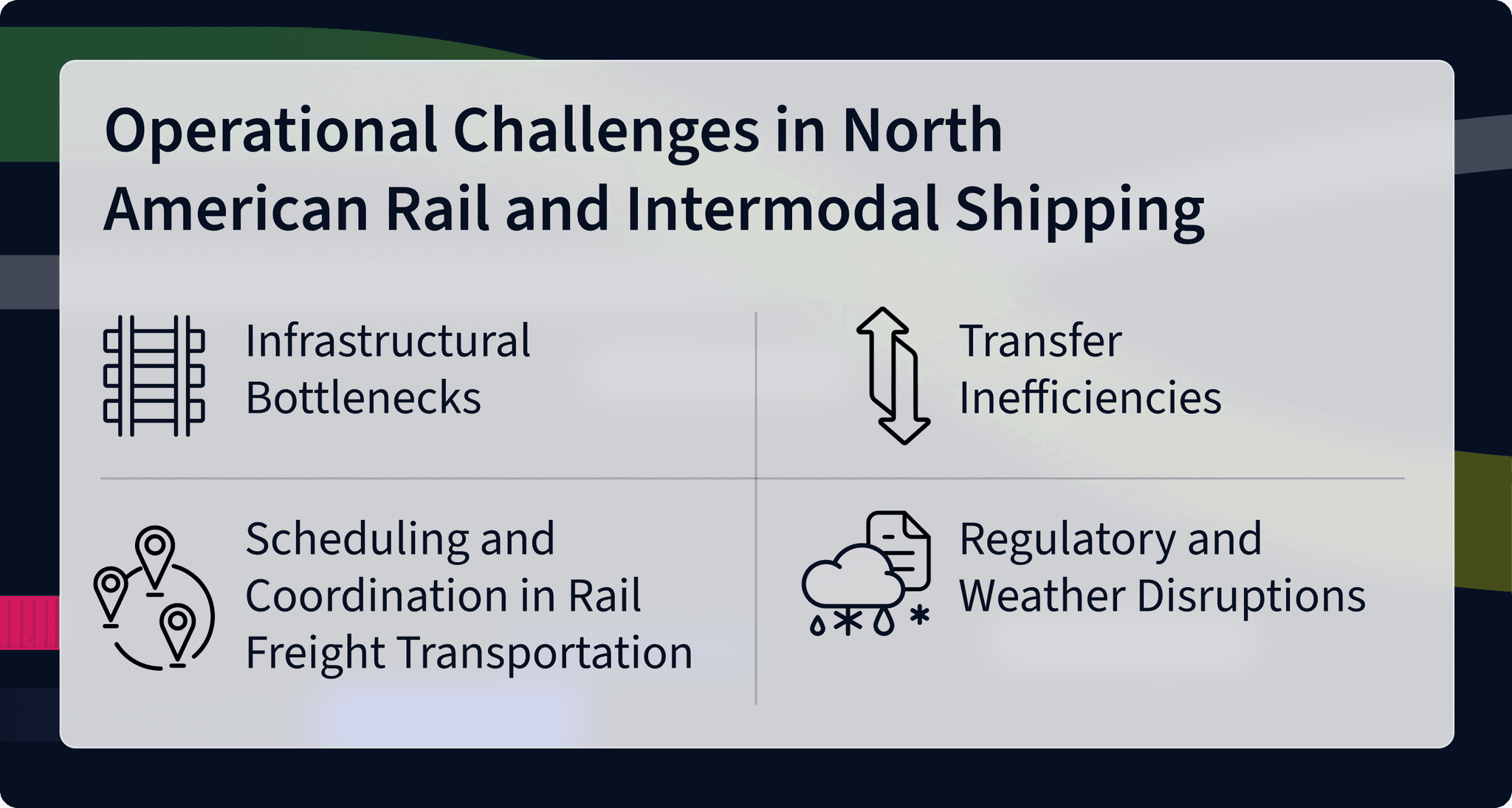 Operational Challenges in North American Rail and Intermodal Shipping

Infrastructural Bottlenecks

Transfer Inefficiencies

Scheduling and Coordination in Rail Freight Transportation

Regulatory and Weather Disruptions